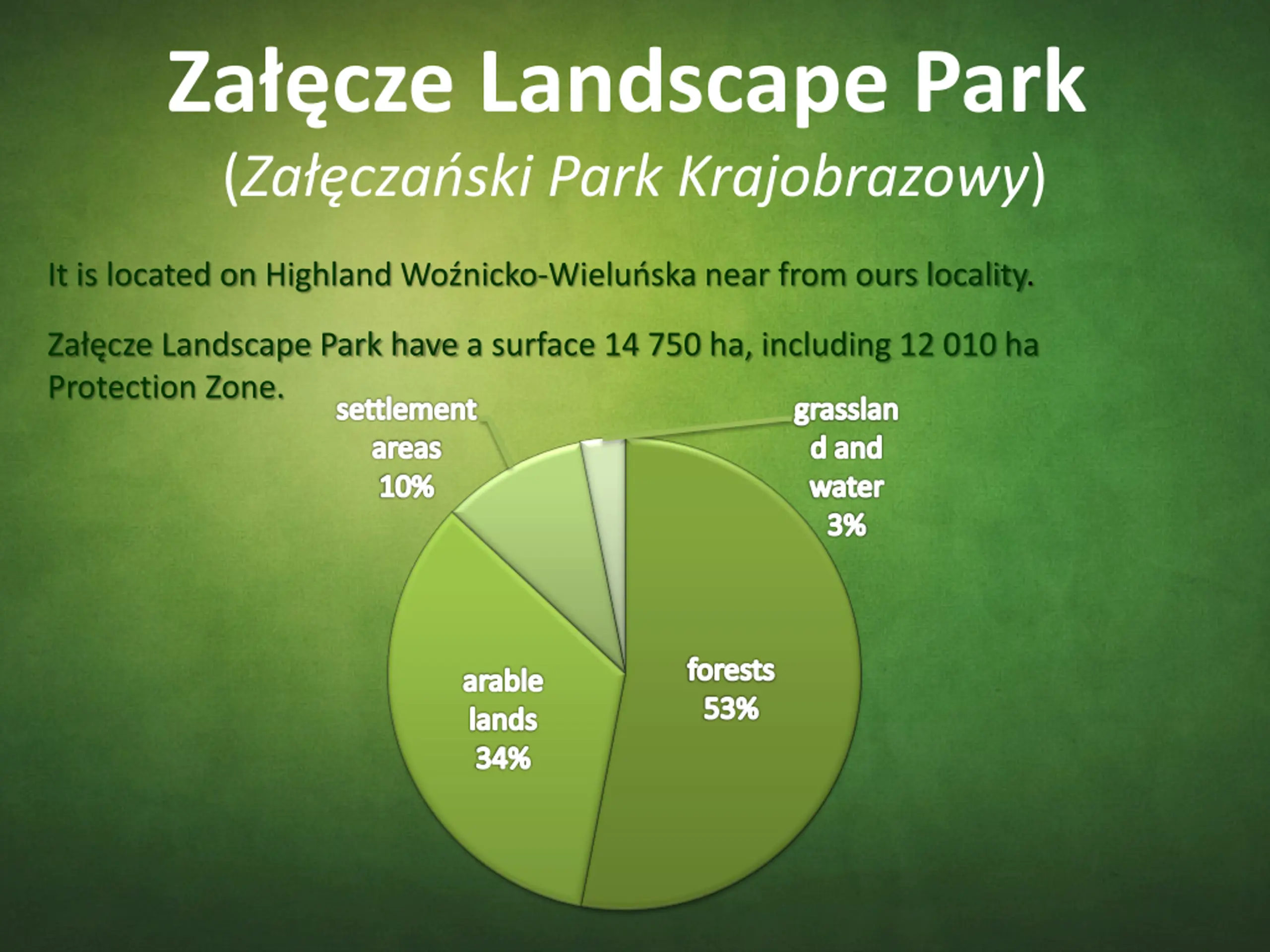 Załęcze Landscape Park
(Załęczański Park Krajobrazowy)

It is located on Highland Woźnicko-Wieluńska near from ours locality.

Załęcze Landscape Park have a surface 14 750 ha, including 12 010 ha Protection Zone.

settlement areas 10%

grassland and water 3%

arable lands 34%

forests 53%